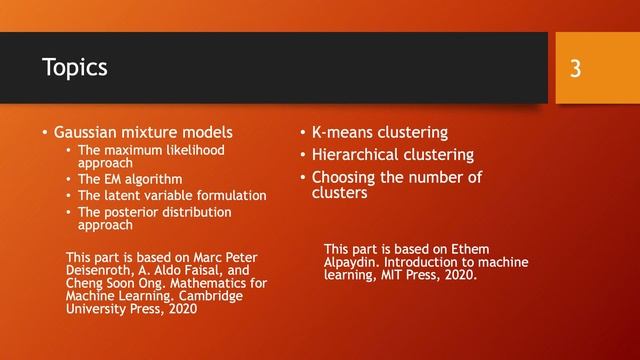 Topics

3

• Gaussian mixture models
  • The maximum likelihood approach
  • The EM algorithm
  • The latent variable formulation
  • The posterior distribution approach

This part is based on Marc Peter Deisenroth, A. Aldo Faisal, and Cheng Soon Ong. Mathematics for Machine Learning. Cambridge University Press, 2020

• K-means clustering
• Hierarchical clustering
• Choosing the number of clusters

This part is based on Ethem Alpaydin. Introduction to machine learning, MIT Press, 2020.